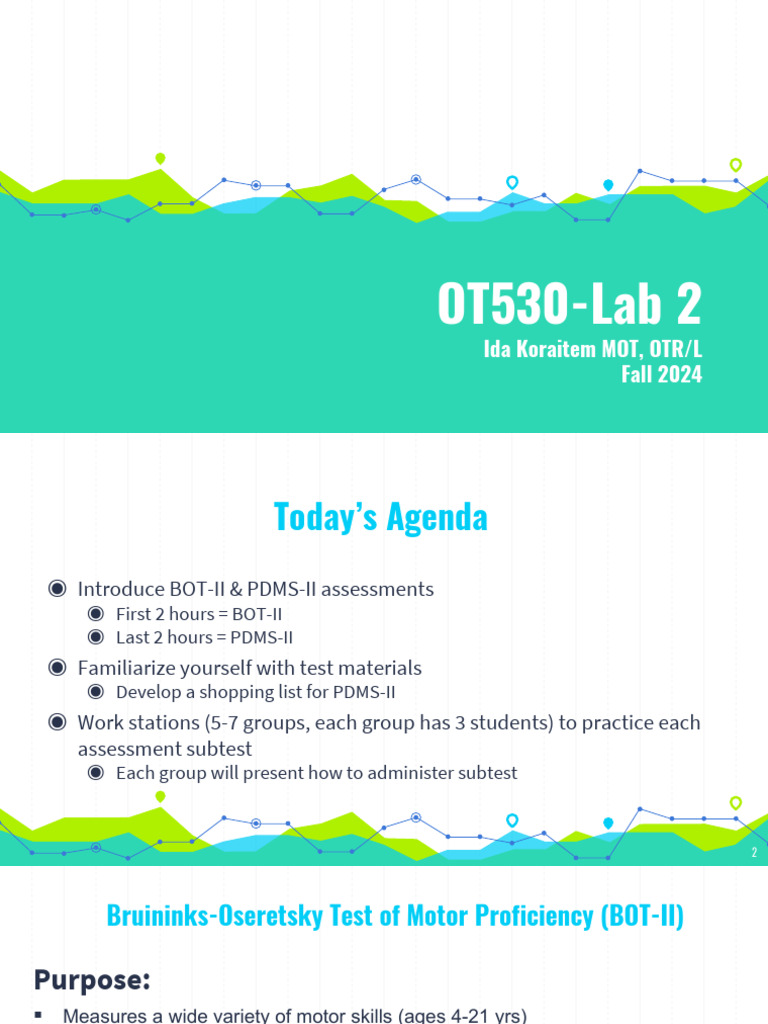 OT530-Lab 2
Ida Koraitem MOT, OTR/L
Fall 2024

Today's Agenda

◉ Introduce BOT-II & PDMS-II assessments
◉ First 2 hours = BOT-II
◉ Last 2 hours = PDMS-II
◉ Familiarize yourself with test materials
◉ Develop a shopping list for PDMS-II
◉ Work stations (5-7 groups, each group has 3 students) to practice each assessment subtest
◉ Each group will present how to administer subtest

2

Bruininks-Oseretsky Test of Motor Proficiency (BOT-II)

Purpose:

▪ Measures a wide variety of motor skills (ages 4-21 yrs)